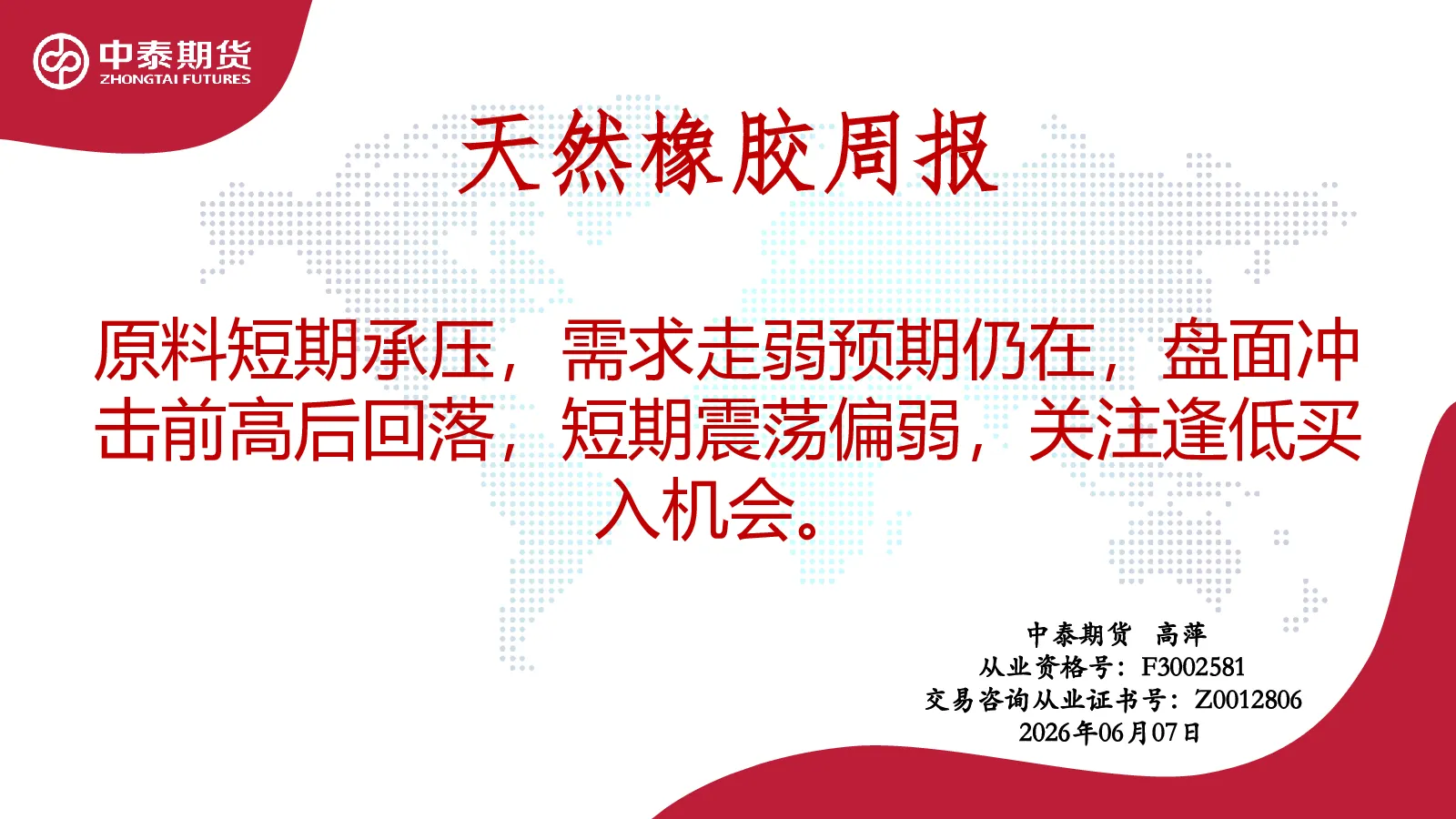 中泰期货
ZHONGTAI FUTURES

天然橡胶周报

原料短期承压，需求走弱预期仍在，盘面冲击前高后回落，短期震荡偏弱，关注逢低买入机会。

中泰期货 高萍
从业资格号：F3002581
交易咨询从业证书号：Z0012806
2026年06月07日